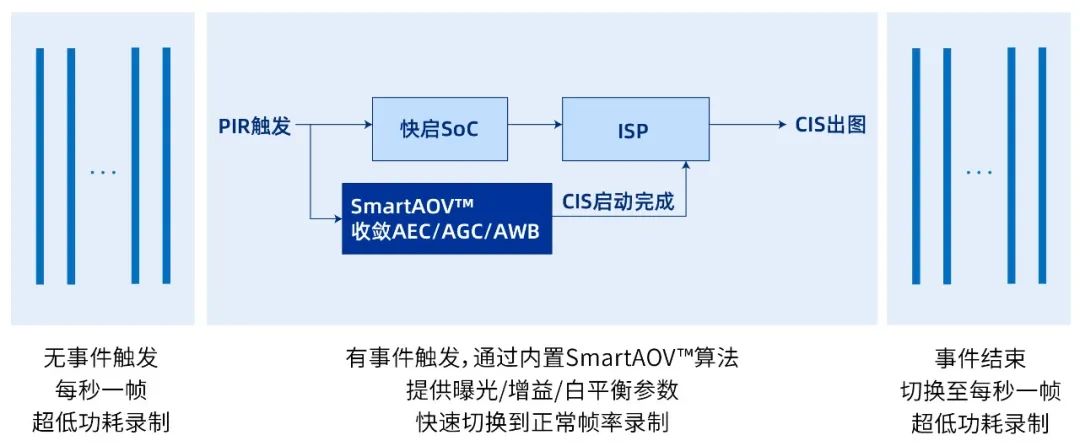 ...

PIR触发

快启SoC

ISP

CIS出图

SmartAOV™
收敛AEC/AGC/AWB

CIS启动完成

...

无事件触发
每秒一帧
超低功耗录制

有事件触发，通过内置SmartAOV™算法
提供曝光/增益/白平衡参数
快速切换到正常帧率录制

事件结束
切换至每秒一帧
超低功耗录制